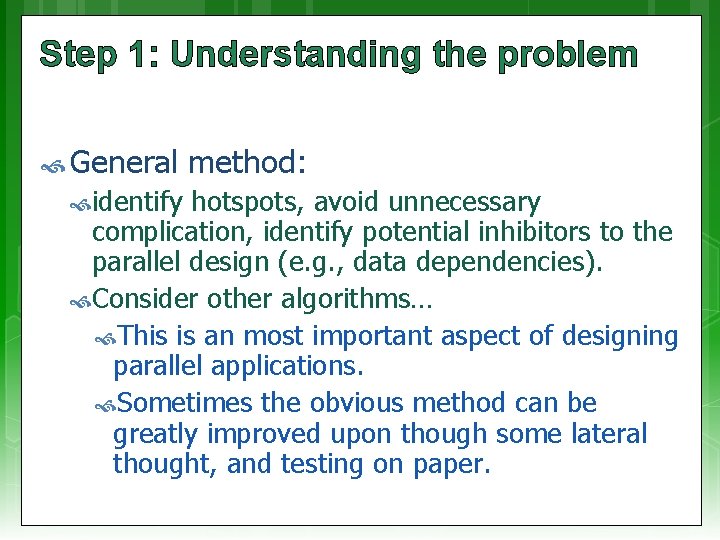 Step 1: Understanding the problem

General method:

identify hotspots, avoid unnecessary complication, identify potential inhibitors to the parallel design (e.g., data dependencies).

Consider other algorithms…

This is an most important aspect of designing parallel applications.

Sometimes the obvious method can be greatly improved upon though some lateral thought, and testing on paper.